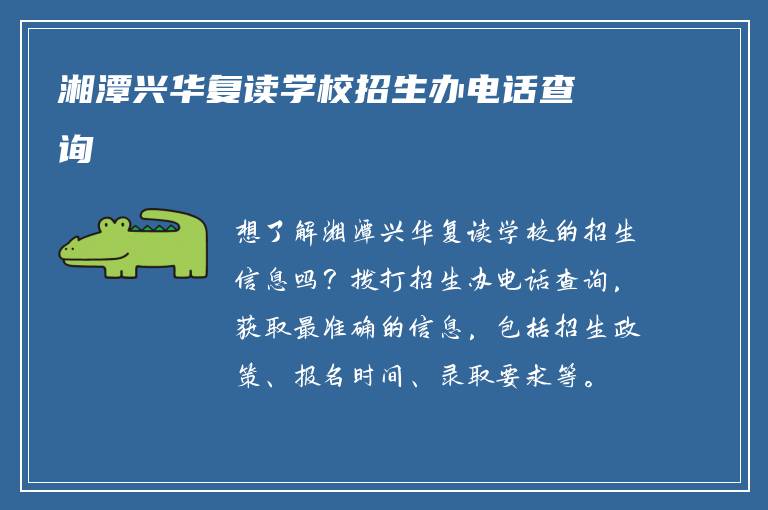 湘潭兴华复读学校招生办电话查询

想了解湘潭兴华复读学校的招生信息吗？拨打招生办电话查询，获取最准确的信息，包括招生政策、报名时间、录取要求等。